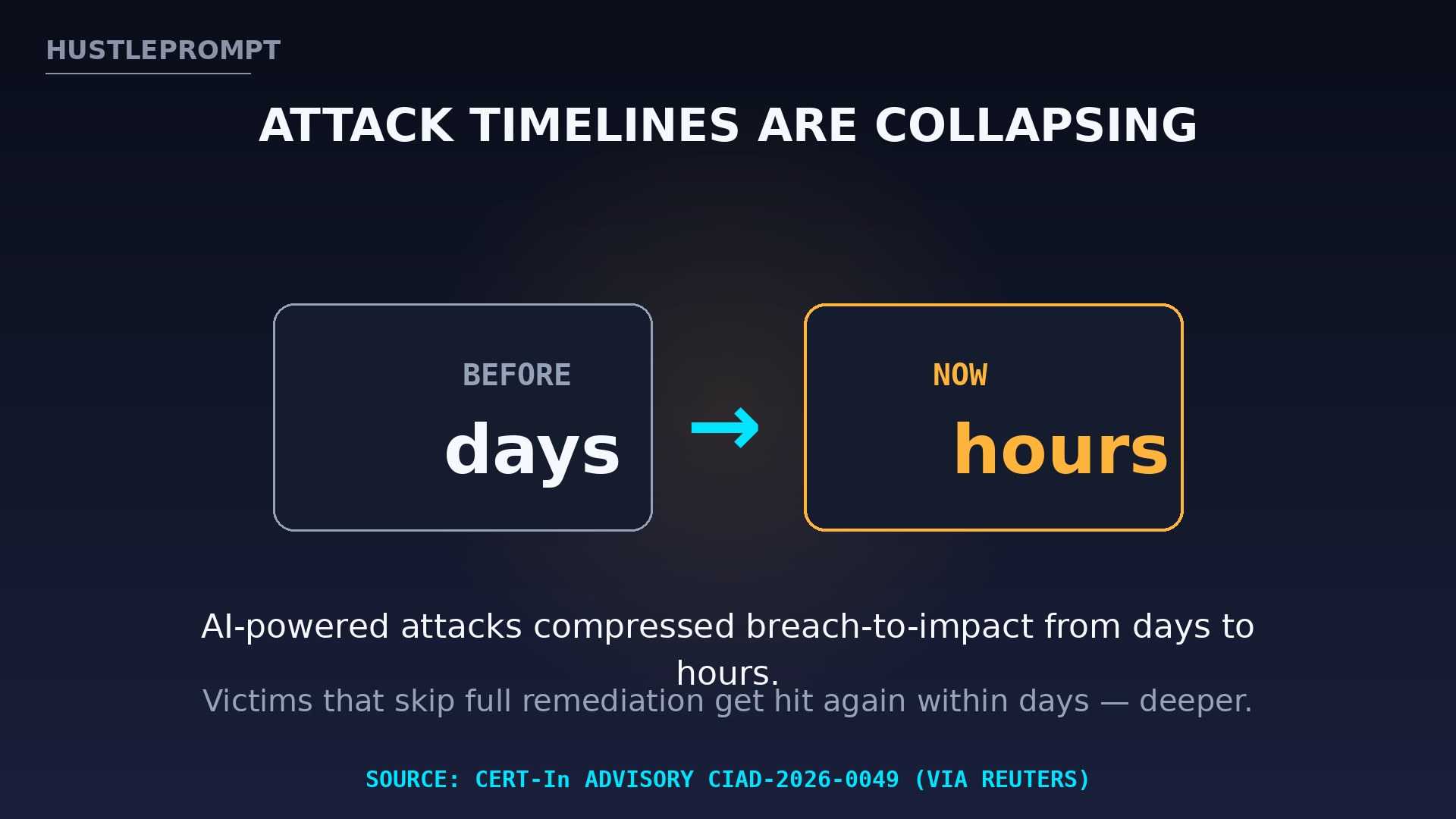 HUSTLEPROMPT

ATTACK TIMELINES ARE COLLAPSING

BEFORE
days

→

NOW
hours

AI-powered attacks compressed breach-to-impact from days to hours.

Victims that skip full remediation get hit again within days — deeper.

SOURCE: CERT-In ADVISORY CIAD-2026-0049 (VIA REUTERS)